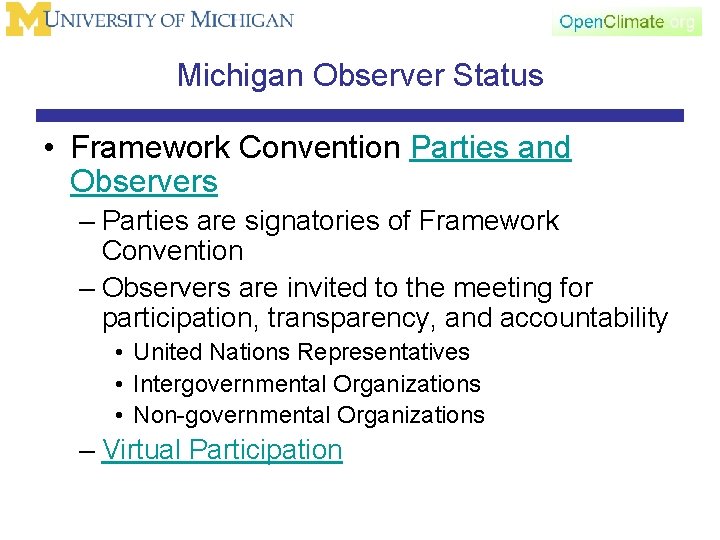 M UNIVERSITY OF MICHIGAN

OpenClimate.org

Michigan Observer Status

• Framework Convention Parties and Observers
– Parties are signatories of Framework Convention
– Observers are invited to the meeting for participation, transparency, and accountability
• United Nations Representatives
• Intergovernmental Organizations
• Non-governmental Organizations
– Virtual Participation